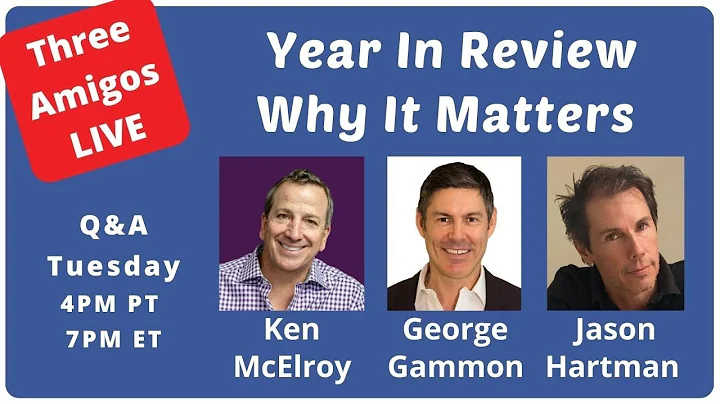 Three Amigos LIVE

Year In Review
Why It Matters

Q&A
Tuesday
4PM PT
7PM ET

Ken McElroy

George Gammon

Jason Hartman